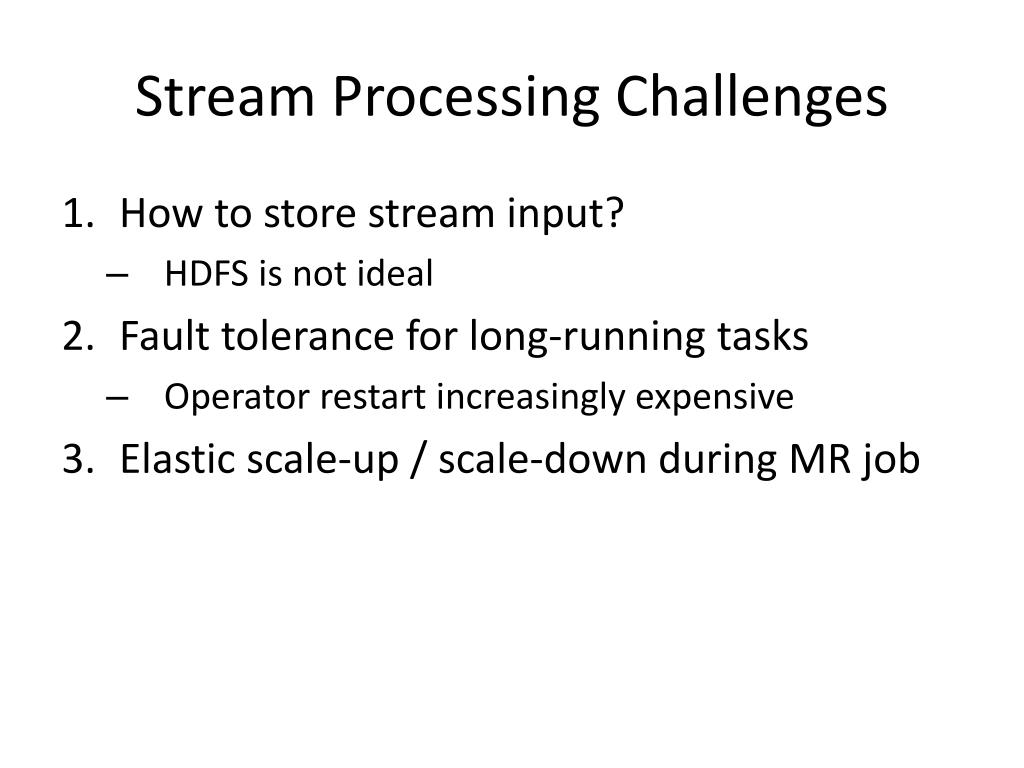 Stream Processing Challenges

1. How to store stream input?
– HDFS is not ideal
2. Fault tolerance for long-running tasks
– Operator restart increasingly expensive
3. Elastic scale-up / scale-down during MR job